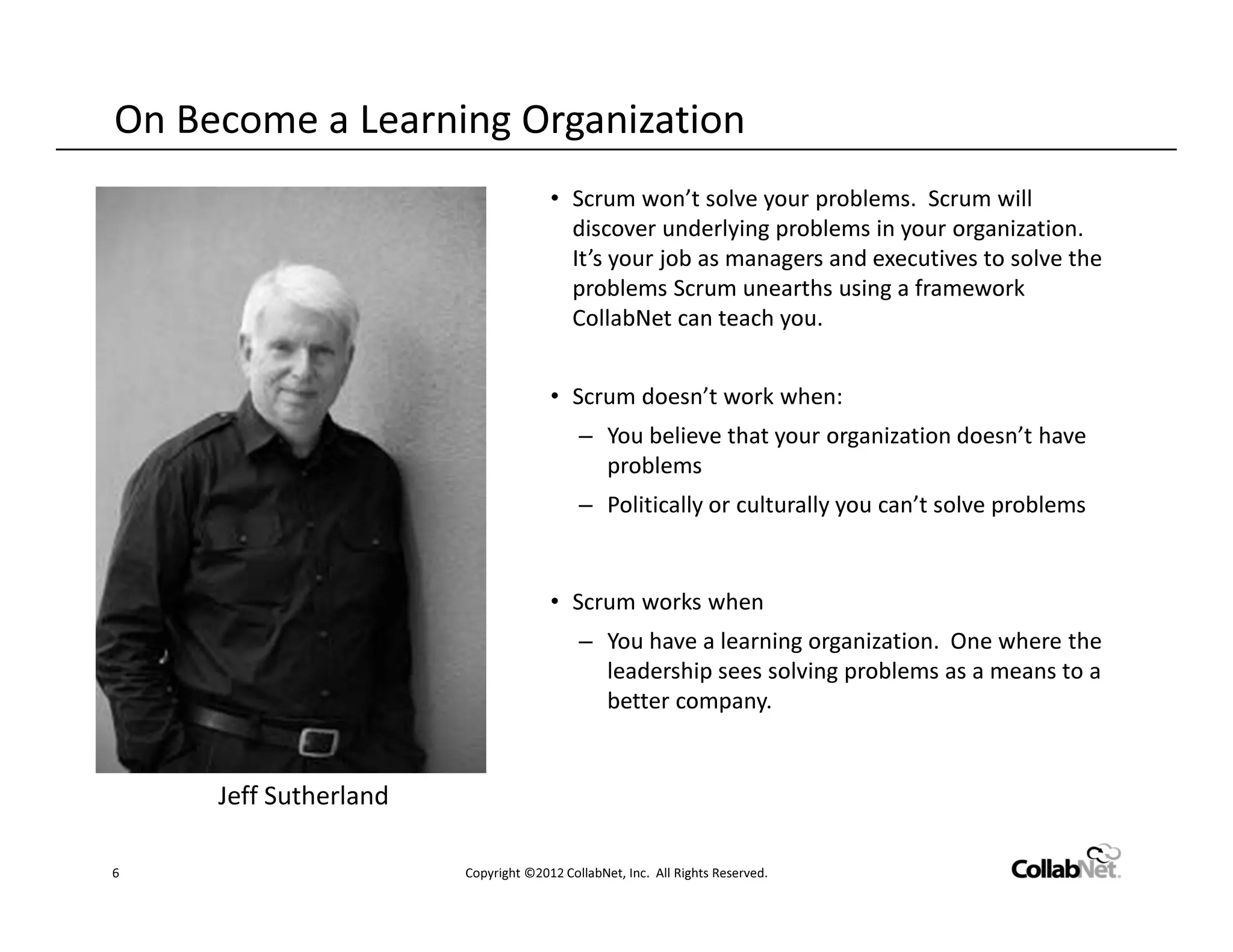 On Become a Learning Organization

Jeff Sutherland

• Scrum won't solve your problems. Scrum will discover underlying problems in your organization. It's your job as managers and executives to solve the problems Scrum unearths using a framework CollabNet can teach you.

• Scrum doesn't work when:
– You believe that your organization doesn't have problems
– Politically or culturally you can't solve problems

• Scrum works when
– You have a learning organization. One where the leadership sees solving problems as a means to a better company.

6

Copyright ©2012 CollabNet, Inc. All Rights Reserved.

CollabNet.